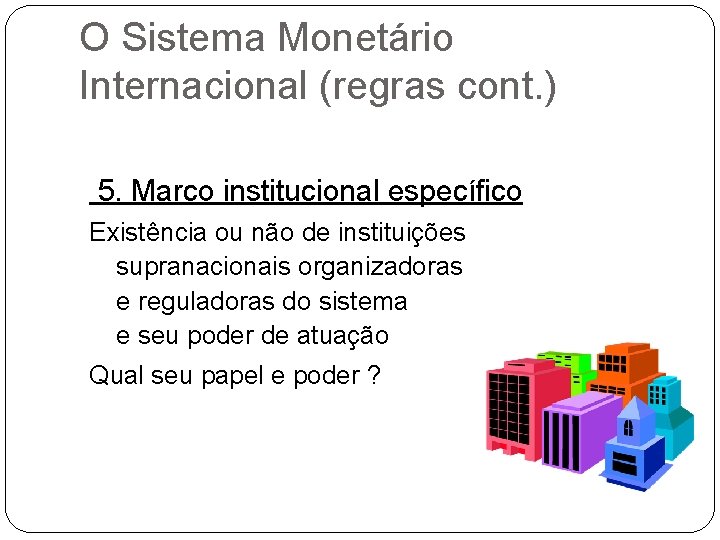 O Sistema Monetário Internacional (regras cont.)

5. Marco institucional específico

Existência ou não de instituições supranacionais organizadoras e reguladoras do sistema e seu poder de atuação

Qual seu papel e poder ?